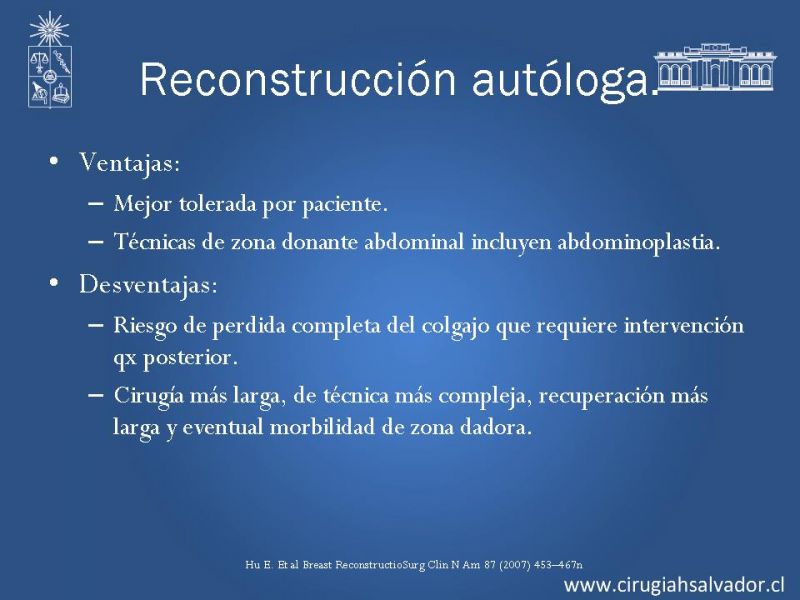 Reconstrucción autóloga.

• Ventajas:
– Mejor tolerada por paciente.
– Técnicas de zona donante abdominal incluyen abdominoplastia.

• Desventajas:
– Riesgo de perdida completa del colgajo que requiere intervención qx posterior.
– Cirugía más larga, de técnica más compleja, recuperación más larga y eventual morbilidad de zona dadora.

Hu E. Et al Breast ReconstructioSurg Clin N Am 87 (2007) 453–467n

www.cirugiahsalvador.cl